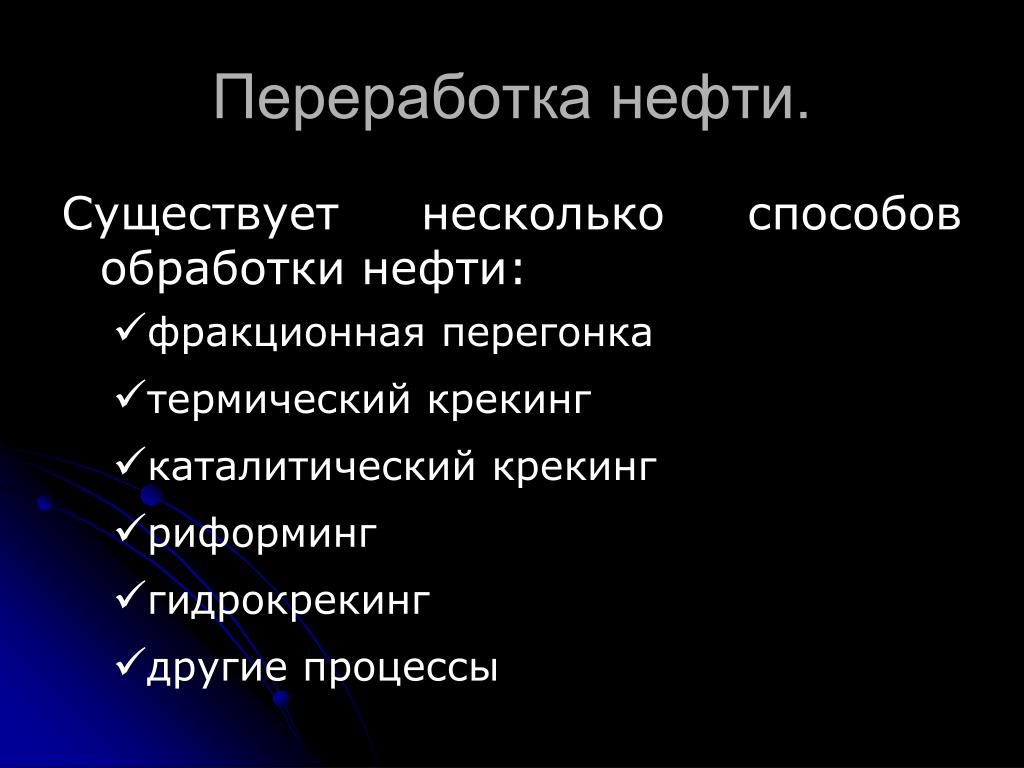 Переработка нефти.

Существует несколько способов обработки нефти:

✓фракционная перегонка
✓термический крекинг
✓каталитический крекинг
✓риформинг
✓гидрокрекинг
✓другие процессы